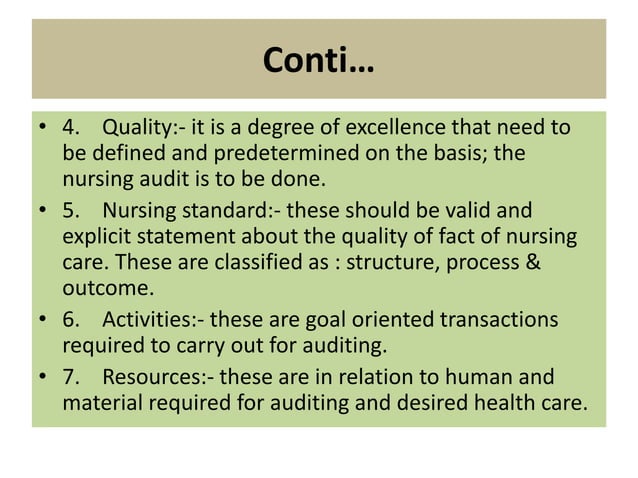 Conti…

• 4. Quality:- it is a degree of excellence that need to be defined and predetermined on the basis; the nursing audit is to be done.
• 5. Nursing standard:- these should be valid and explicit statement about the quality of fact of nursing care. These are classified as : structure, process & outcome.
• 6. Activities:- these are goal oriented transactions required to carry out for auditing.
• 7. Resources:- these are in relation to human and material required for auditing and desired health care.